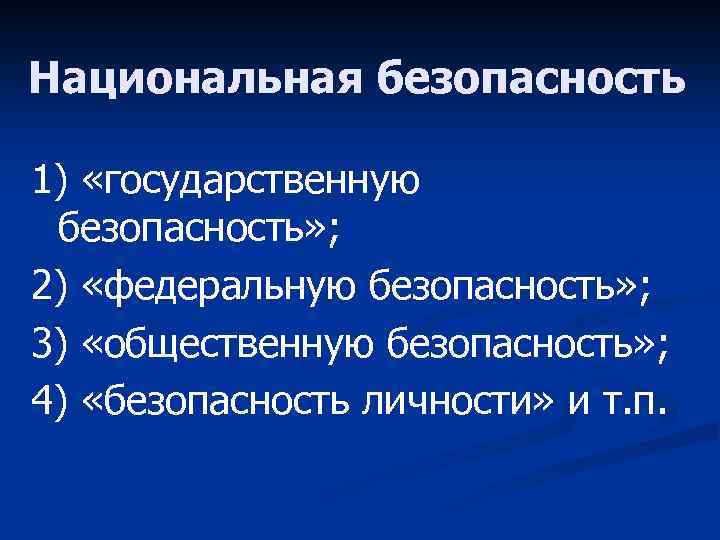 Национальная безопасность

1) «государственную безопасность»;

2) «федеральную безопасность»;

3) «общественную безопасность»;

4) «безопасность личности» и т.п.